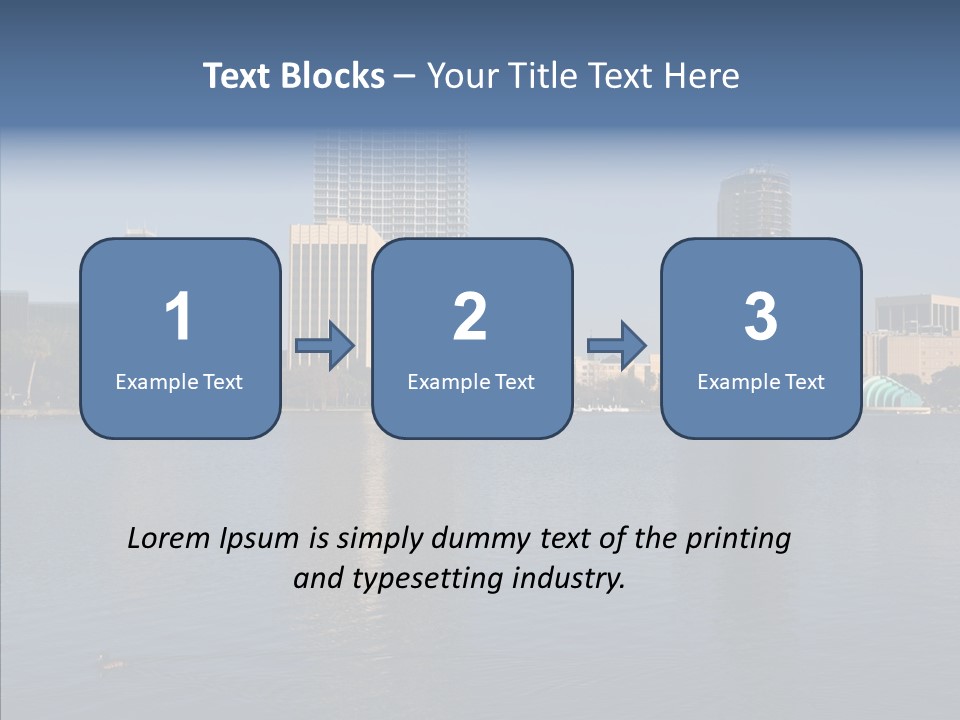 Text Blocks – Your Title Text Here

1
Example Text

2
Example Text

3
Example Text

Lorem Ipsum is simply dummy text of the printing and typesetting industry.